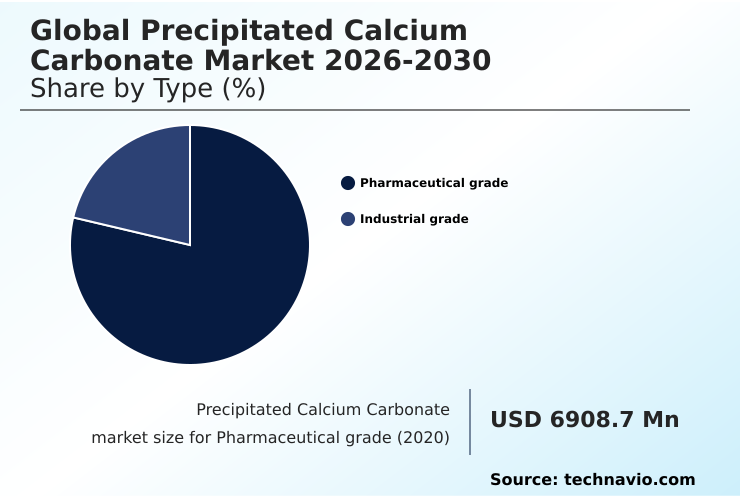 Global Precipitated Calcium Carbonate Market 2026-2030
Share by Type (%)

Pharmaceutical grade
Industrial grade

Precipitated Calcium Carbonate market size for Pharmaceutical grade (2020)

USD 6908.7 Mn

Source: technavio.com